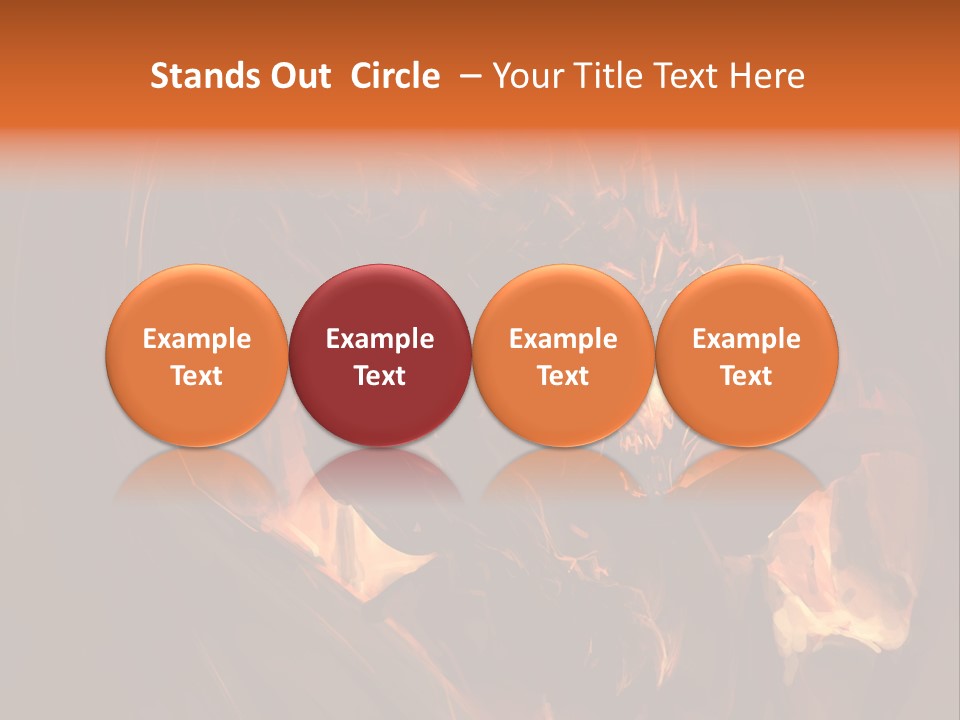 Stands Out Circle – Your Title Text Here

Example Text

Example Text

Example Text

Example Text